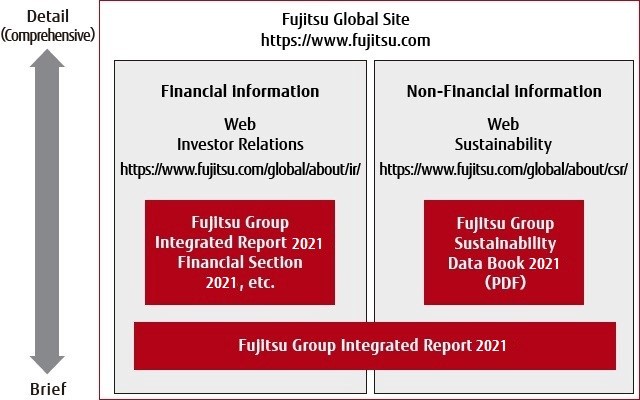 Detail
(Comprehensive)

Brief

Fujitsu Global Site
https://www.fujitsu.com

Financial Information

Web
Investor Relations
https://www.fujitsu.com/global/about/ir/

Fujitsu Group Integrated Report 2021 Financial Section 2021, etc.

Non-Financial Information

Web
Sustainability
https://www.fujitsu.com/global/about/csr/

Fujitsu Group Sustainability Data Book 2021 (PDF)

Fujitsu Group Integrated Report 2021